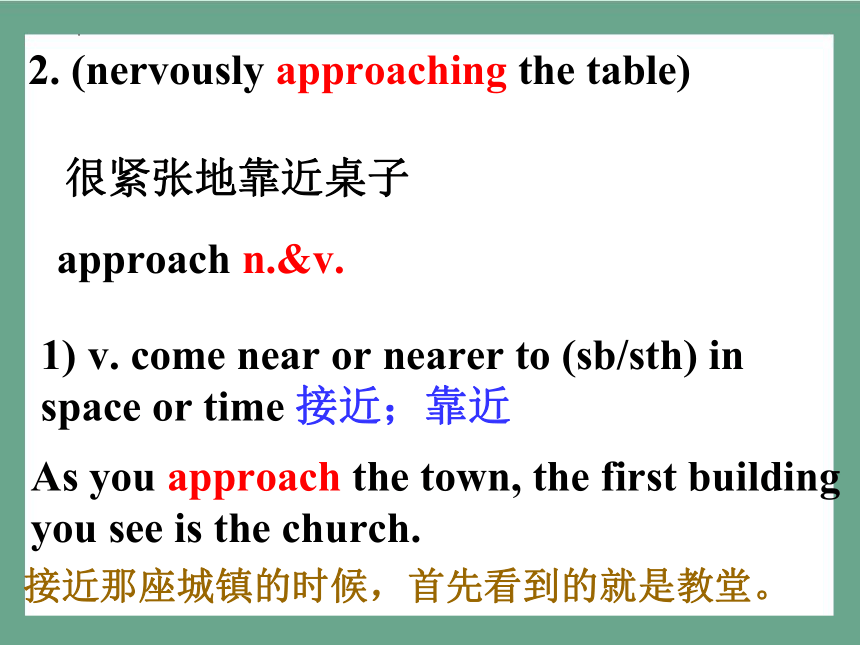 2. (nervously approaching the table)

很紧张地靠近桌子

approach n.&v.

1) v. come near or nearer to (sb/sth) in space or time 接近；靠近

As you approach the town, the first building you see is the church.

接近那座城镇的时候，首先看到的就是教堂。